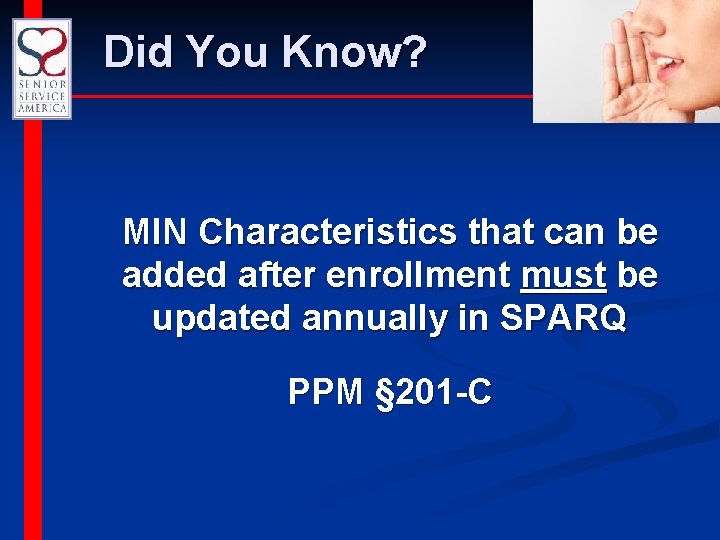 SENIOR SERVICE AMERICA

Did You Know?

MIN Characteristics that can be added after enrollment must be updated annually in SPARQ

PPM §201-C